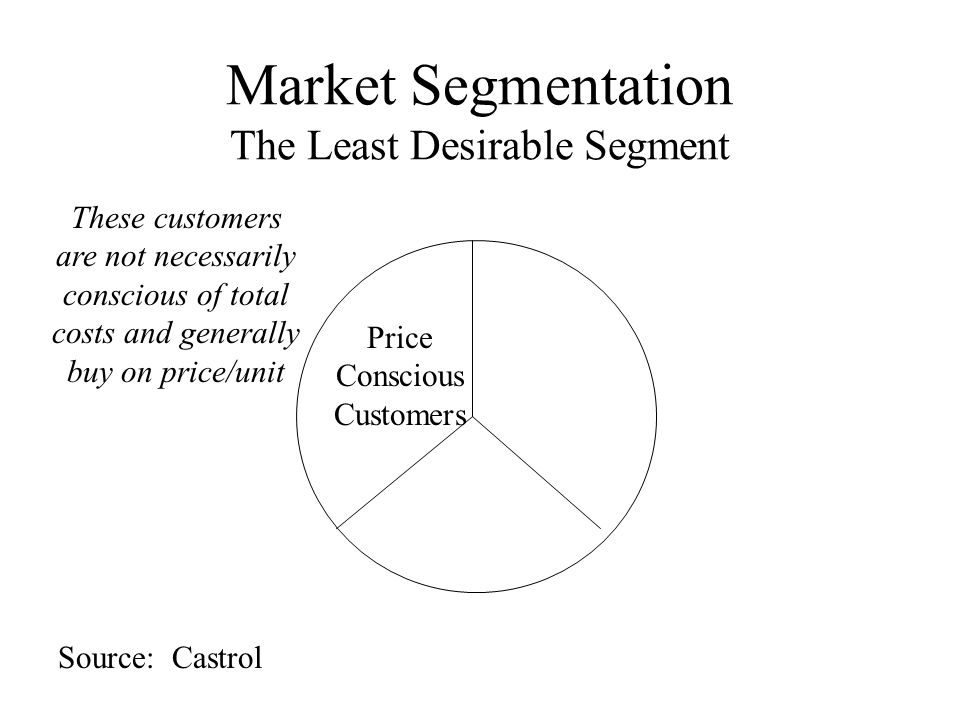 Market Segmentation
The Least Desirable Segment

These customers are not necessarily conscious of total costs and generally buy on price/unit

Price Conscious Customers

Source: Castrol